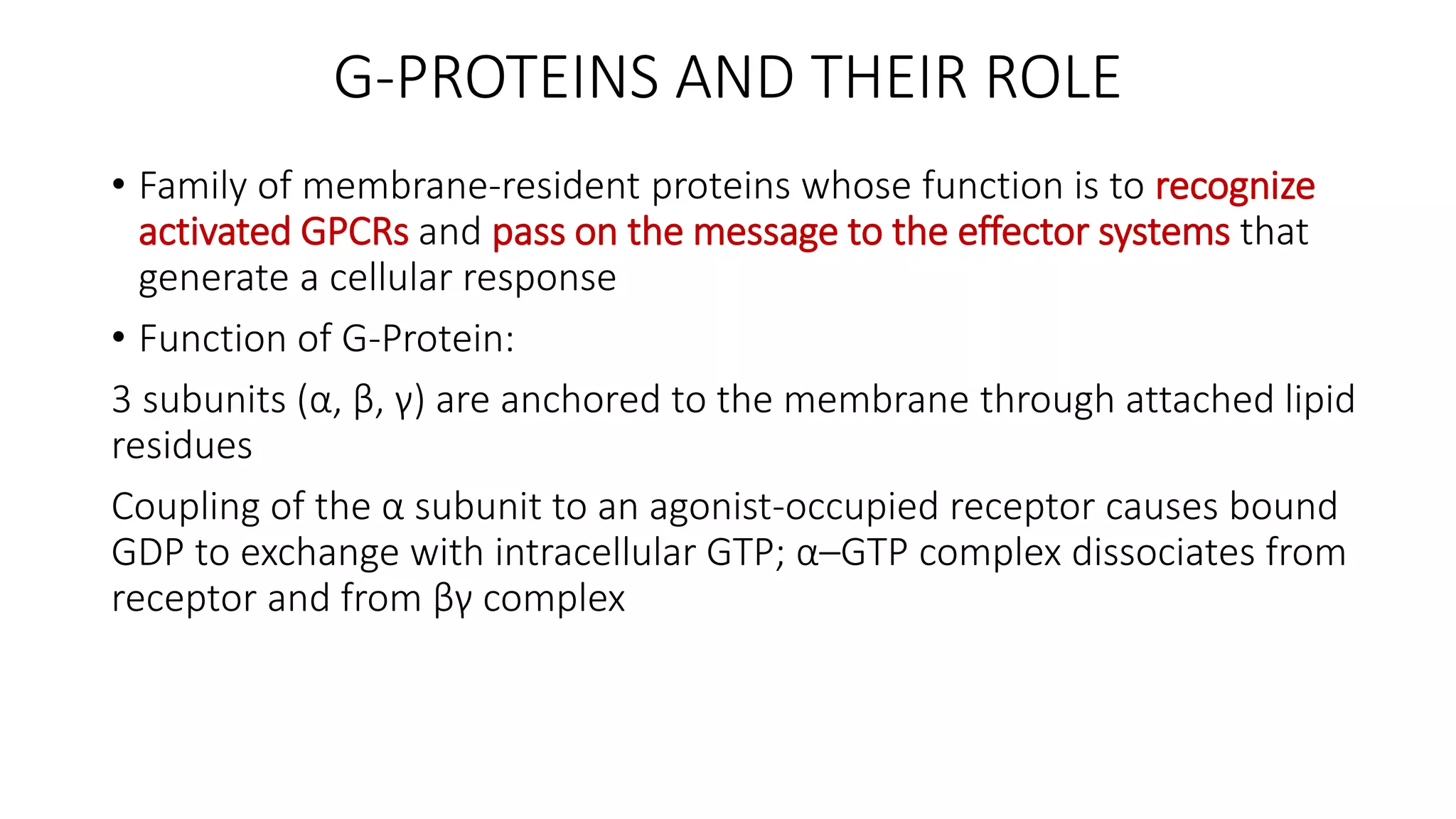 G-PROTEINS AND THEIR ROLE

• Family of membrane-resident proteins whose function is to recognize activated GPCRs and pass on the message to the effector systems that generate a cellular response

• Function of G-Protein:

3 subunits (α, β, γ) are anchored to the membrane through attached lipid residues

Coupling of the α subunit to an agonist-occupied receptor causes bound GDP to exchange with intracellular GTP; α–GTP complex dissociates from receptor and from βγ complex